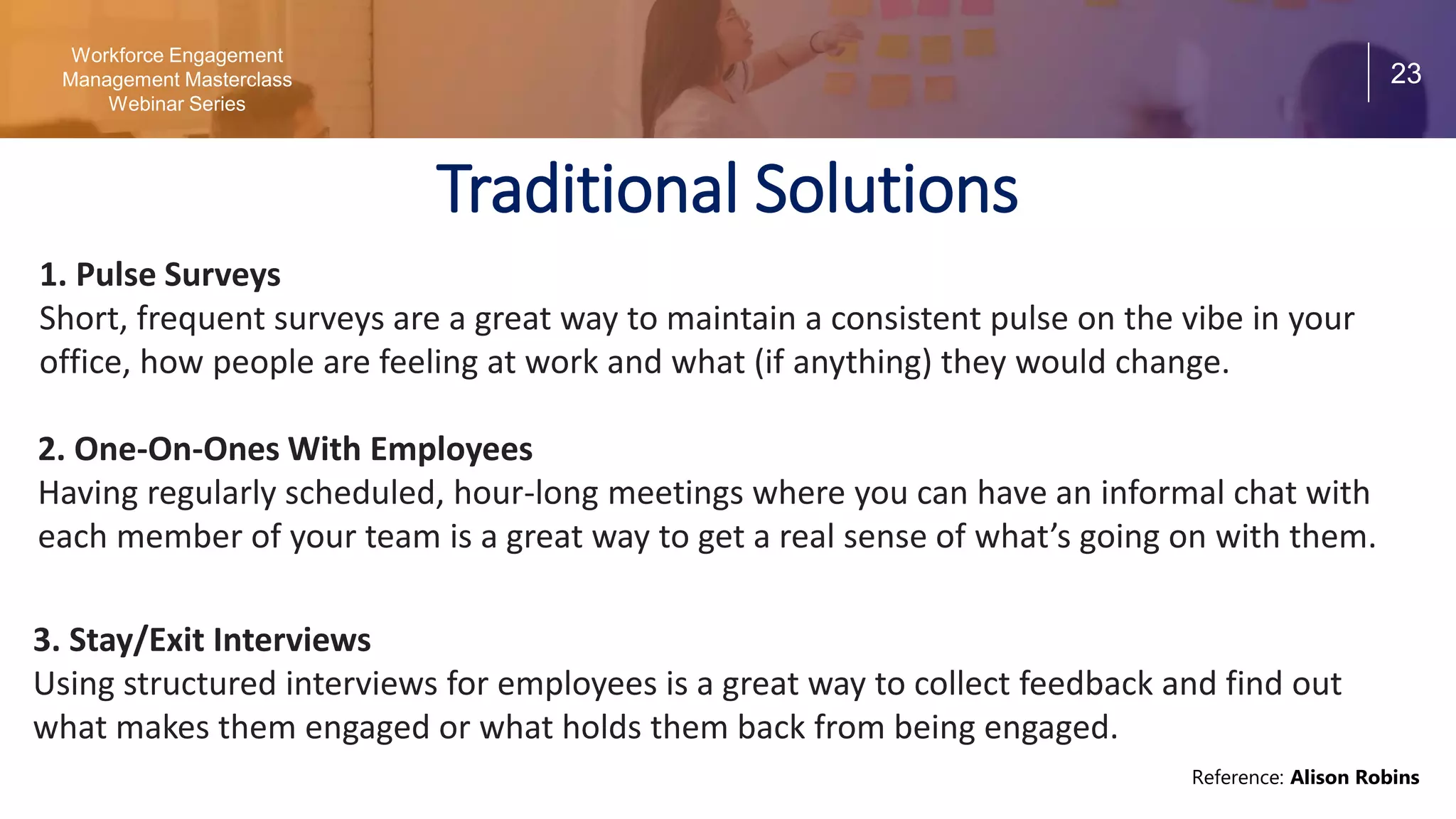 Workforce Engagement Management Masterclass Webinar Series

23

Traditional Solutions

1. Pulse Surveys
Short, frequent surveys are a great way to maintain a consistent pulse on the vibe in your office, how people are feeling at work and what (if anything) they would change.

2. One-On-Ones With Employees
Having regularly scheduled, hour-long meetings where you can have an informal chat with each member of your team is a great way to get a real sense of what's going on with them.

3. Stay/Exit Interviews
Using structured interviews for employees is a great way to collect feedback and find out what makes them engaged or what holds them back from being engaged.

Reference: Alison Robins